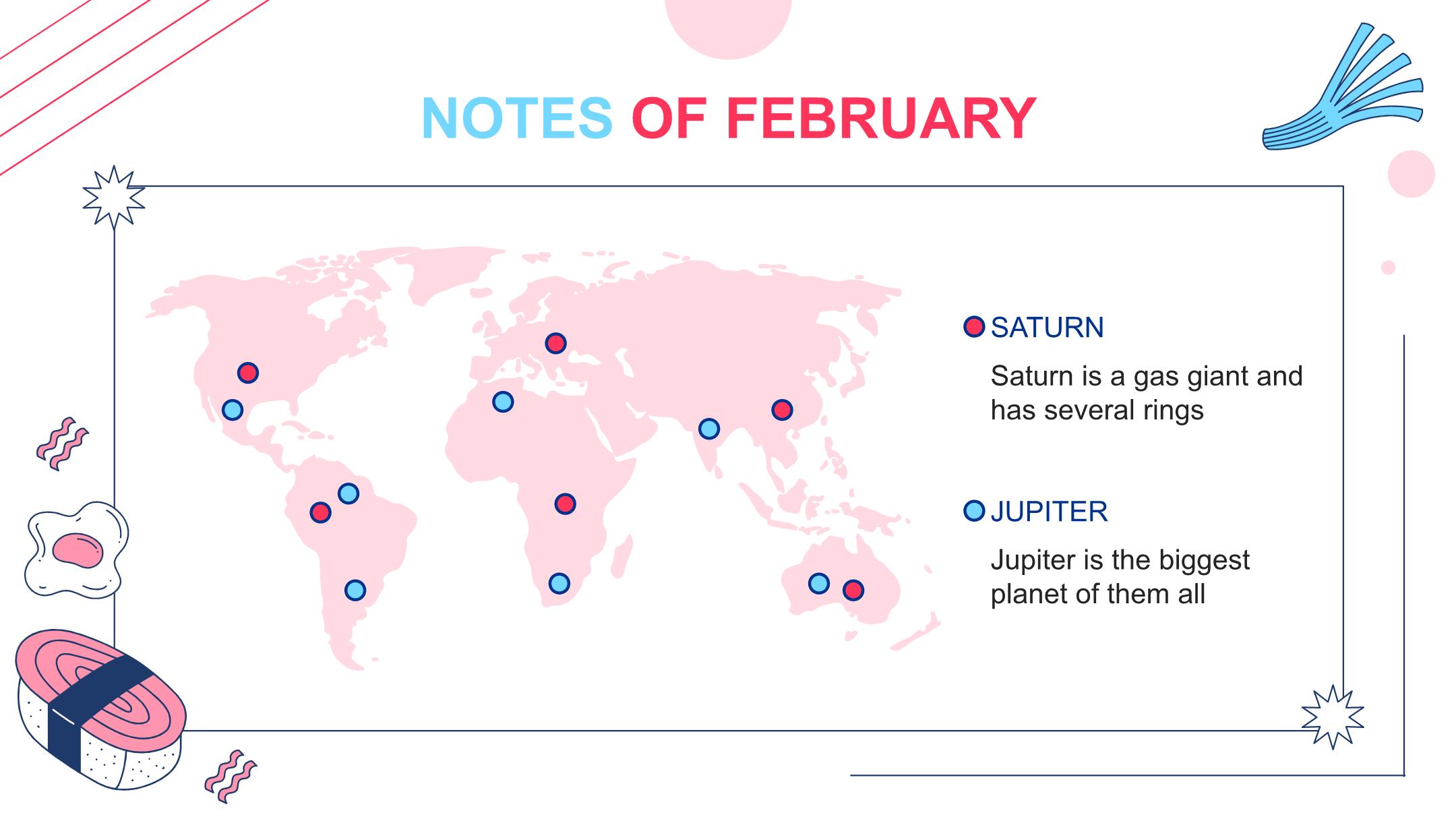 NOTES OF FEBRUARY

SATURN

Saturn is a gas giant and has several rings

JUPITER

Jupiter is the biggest planet of them all